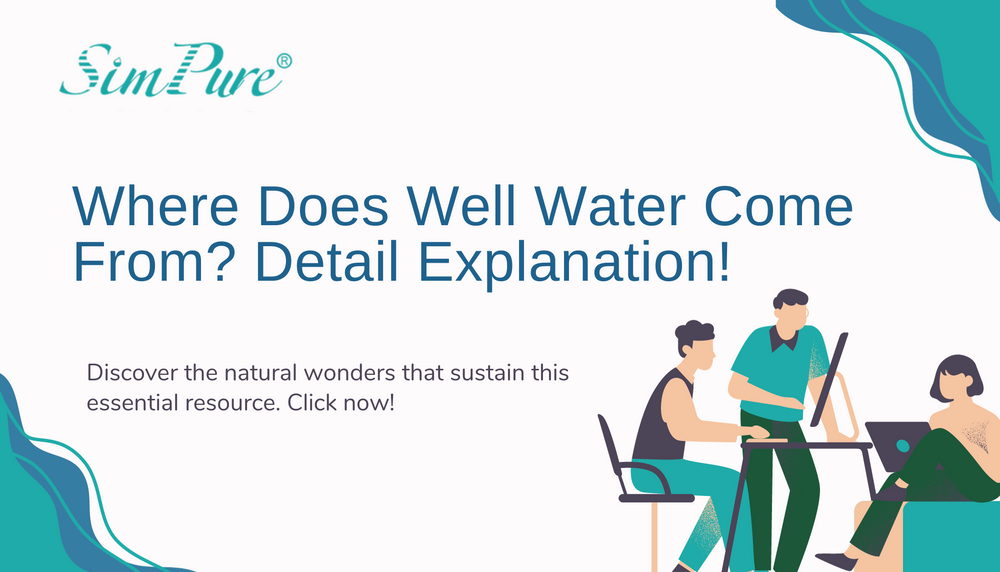 SimPure®

Where Does Well Water Come From? Detail Explanation!

Discover the natural wonders that sustain this essential resource. Click now!